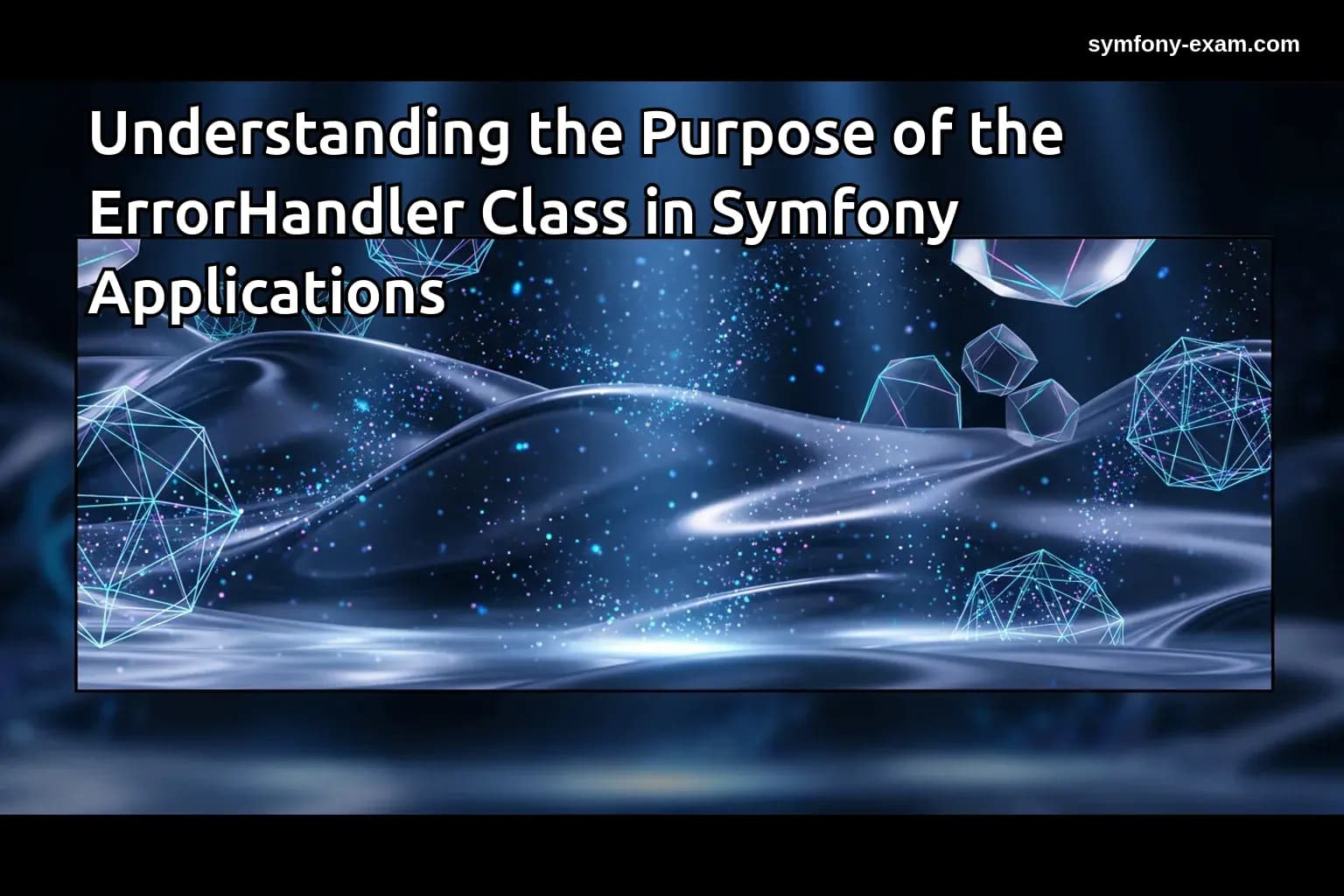 symfony-exam.com

Understanding the Purpose of the ErrorHandler Class in Symfony Applications